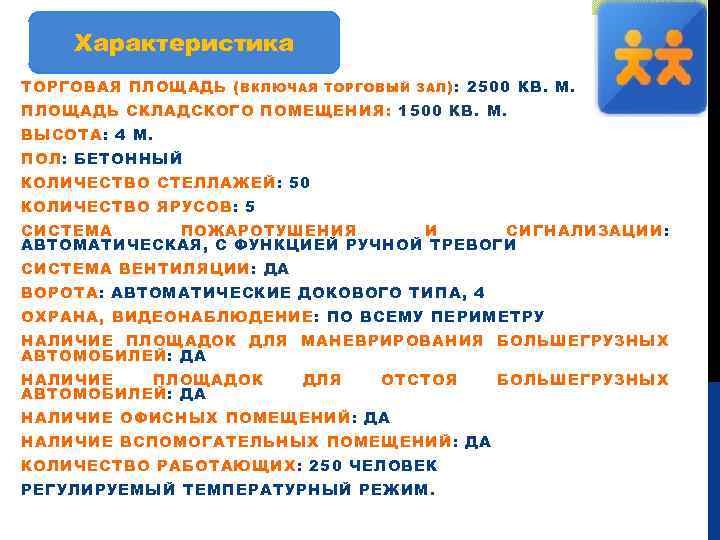 Характеристика

ТОРГОВАЯ ПЛОЩАДЬ (ВКЛЮЧАЯ ТОРГОВЫЙ ЗАЛ): 2500 КВ. М.

ПЛОЩАДЬ СКЛАДСКОГО ПОМЕЩЕНИЯ: 1500 КВ. М.

ВЫСОТА: 4 М.

ПОЛ: БЕТОННЫЙ

КОЛИЧЕСТВО СТЕЛЛАЖЕЙ: 50

КОЛИЧЕСТВО ЯРУСОВ: 5

СИСТЕМА ПОЖАРОТУШЕНИЯ И СИГНАЛИЗАЦИИ: АВТОМАТИЧЕСКАЯ, С ФУНКЦИЕЙ РУЧНОЙ ТРЕВОГИ

СИСТЕМА ВЕНТИЛЯЦИИ: ДА

ВОРОТА: АВТОМАТИЧЕСКИЕ ДОКОВОГО ТИПА, 4

ОХРАНА, ВИДЕОНАБЛЮДЕНИЕ: ПО ВСЕМУ ПЕРИМЕТРУ

НАЛИЧИЕ ПЛОЩАДОК ДЛЯ МАНЕВРИРОВАНИЯ БОЛЬШЕГРУЗНЫХ АВТОМОБИЛЕЙ: ДА

НАЛИЧИЕ ПЛОЩАДОК ДЛЯ ОТСТОЯ БОЛЬШЕГРУЗНЫХ АВТОМОБИЛЕЙ: ДА

НАЛИЧИЕ ОФИСНЫХ ПОМЕЩЕНИЙ: ДА

НАЛИЧИЕ ВСПОМОГАТЕЛЬНЫХ ПОМЕЩЕНИЙ: ДА

КОЛИЧЕСТВО РАБОТАЮЩИХ: 250 ЧЕЛОВЕК

РЕГУЛИРУЕМЫЙ ТЕМПЕРАТУРНЫЙ РЕЖИМ.